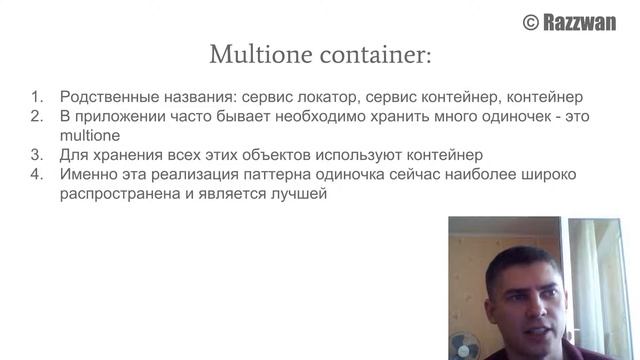 © Razzwan

Multione container:

1. Родственные названия: сервис локатор, сервис контейнер, контейнер
2. В приложении часто бывает необходимо хранить много одиночек - это multione
3. Для хранения всех этих объектов используют контейнер
4. Именно эта реализация паттерна одиночка сейчас наиболее широко распространена и является лучшей